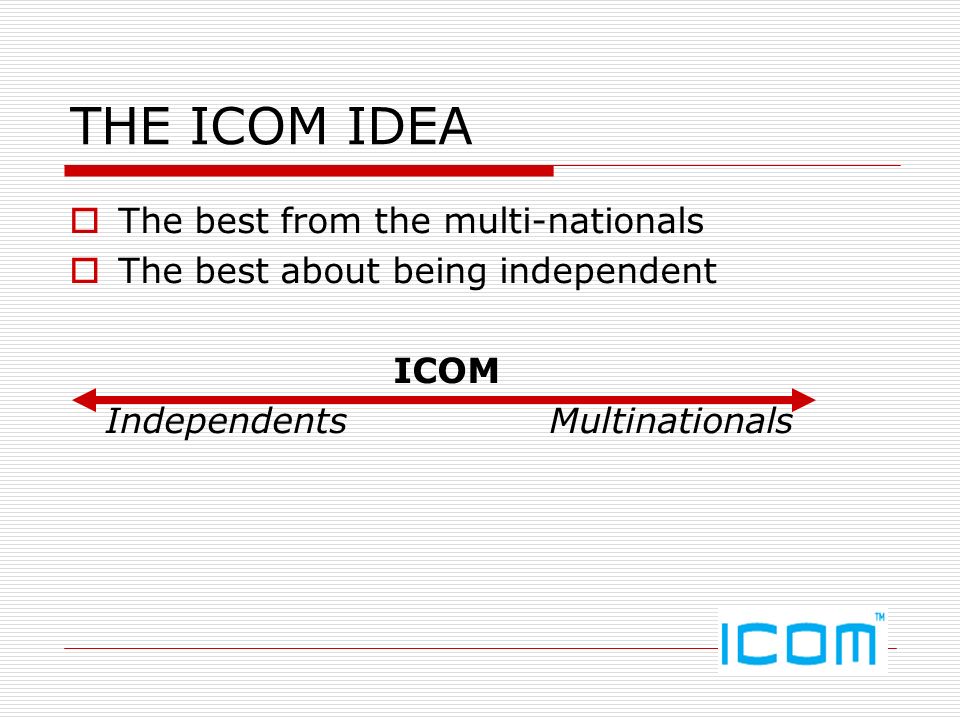 THE ICOM IDEA

The best from the multi-nationals
The best about being independent

ICOM

Independents

Multinationals

ICOM™